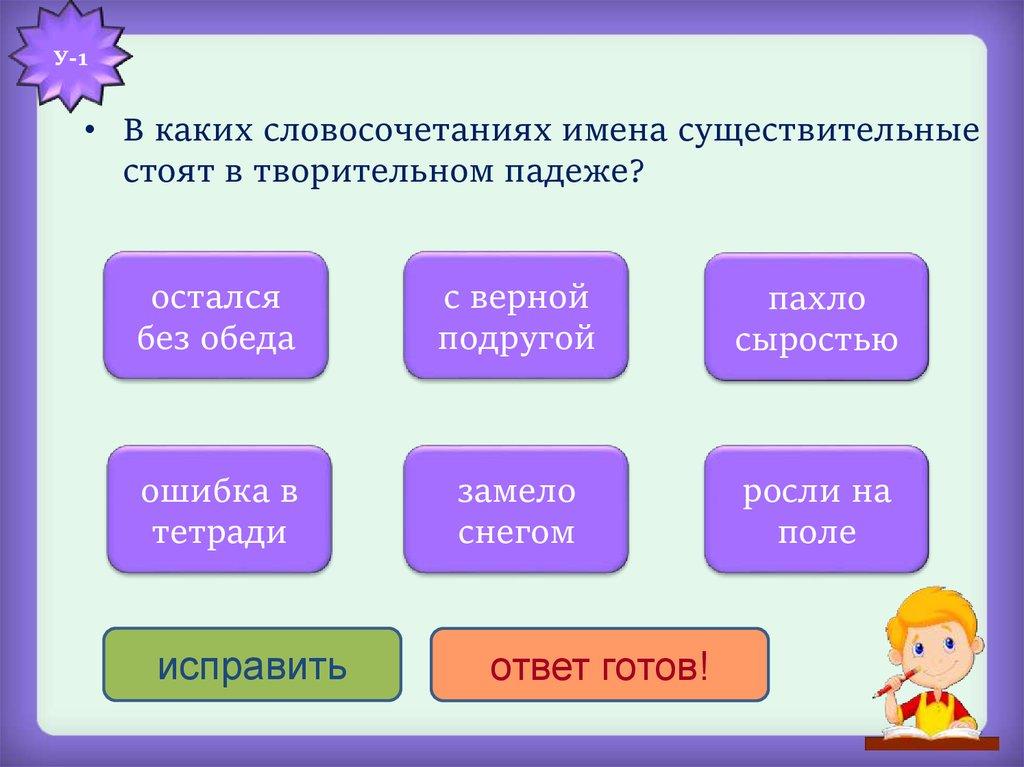 У-1

• В каких словосочетаниях имена существительные стоят в творительном падеже?

остался без обеда

с верной подругой

пахло сыростью

ошибка в тетради

замело снегом

росли на поле

исправить

ответ готов!